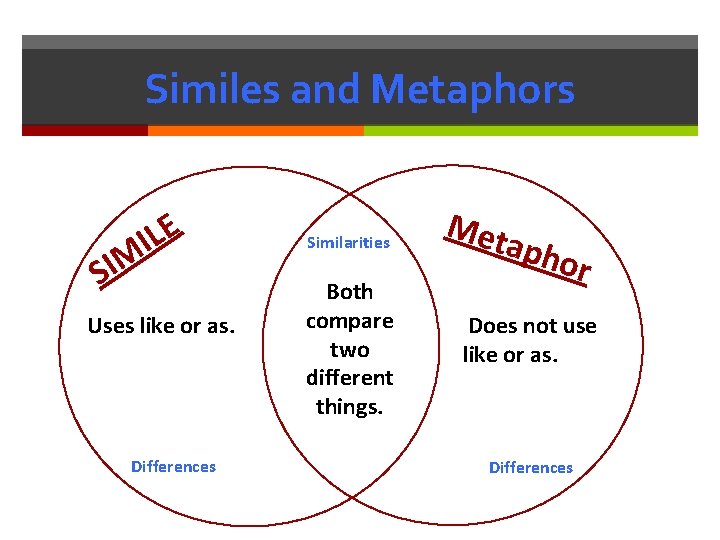 Similes and Metaphors

SIMILE

Uses like or as.

Differences

Similarities

Both compare two different things.

Metaphor

Does not use like or as.

Differences